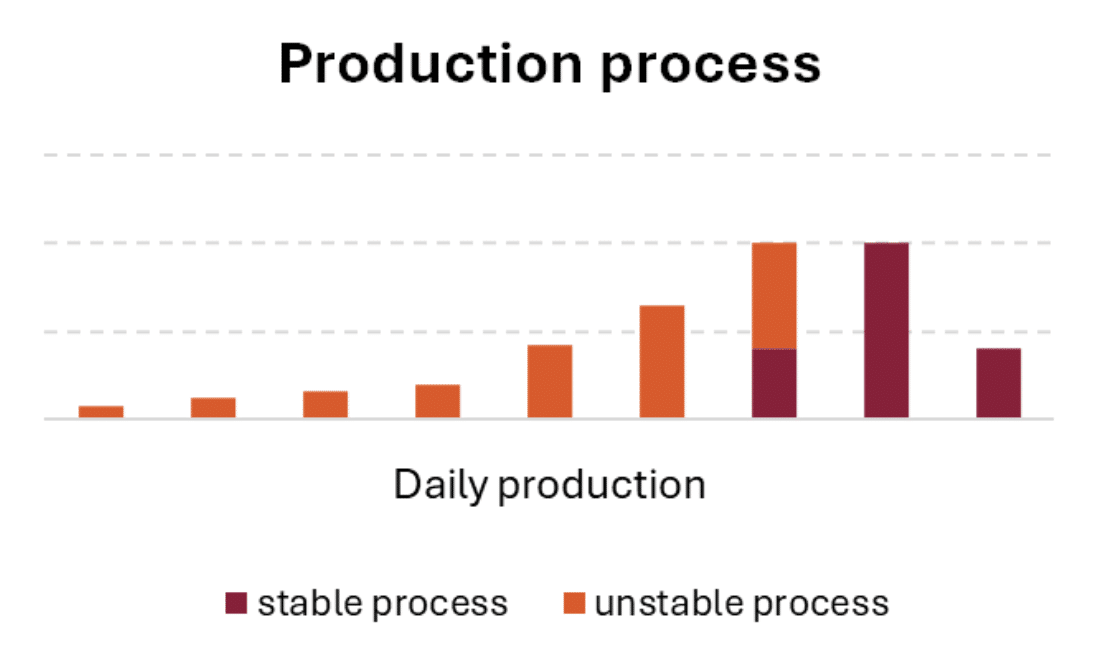 Production process

Daily production

stable process unstable process